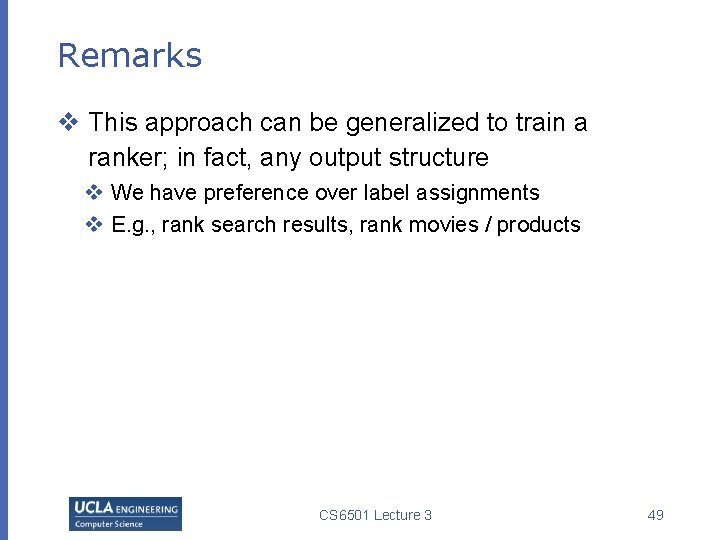 Remarks

❖ This approach can be generalized to train a ranker; in fact, any output structure

❖ We have preference over label assignments

❖ E.g., rank search results, rank movies / products

UCLA ENGINEERING
Computer Science

CS6501 Lecture 3

49